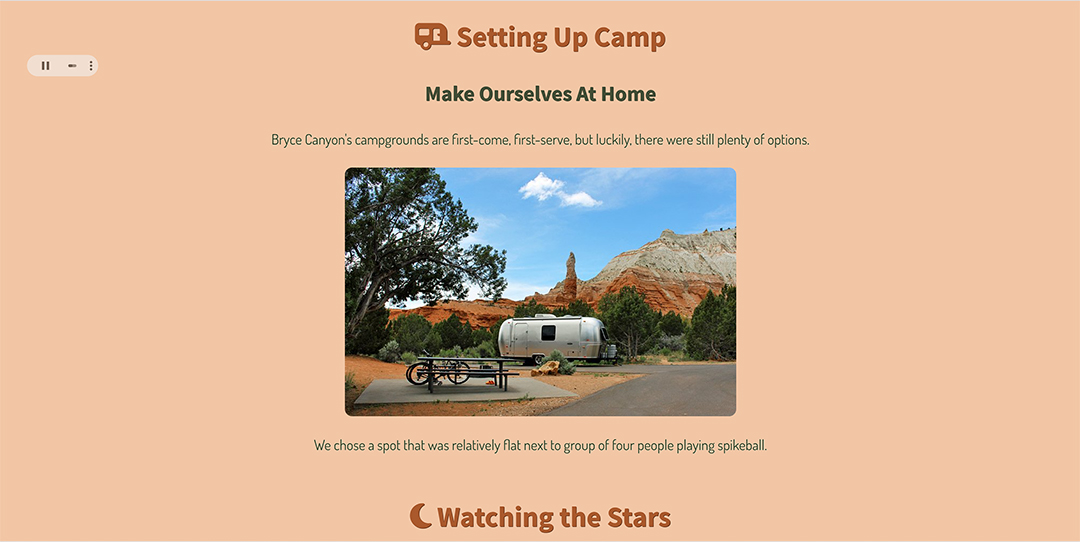 Setting Up Camp

Make Ourselves At Home

Bryce Canyon's campgrounds are first-come, first-serve, but luckily, there were still plenty of options.

We chose a spot that was relatively flat next to group of four people playing spikeball.

Watching the Stars